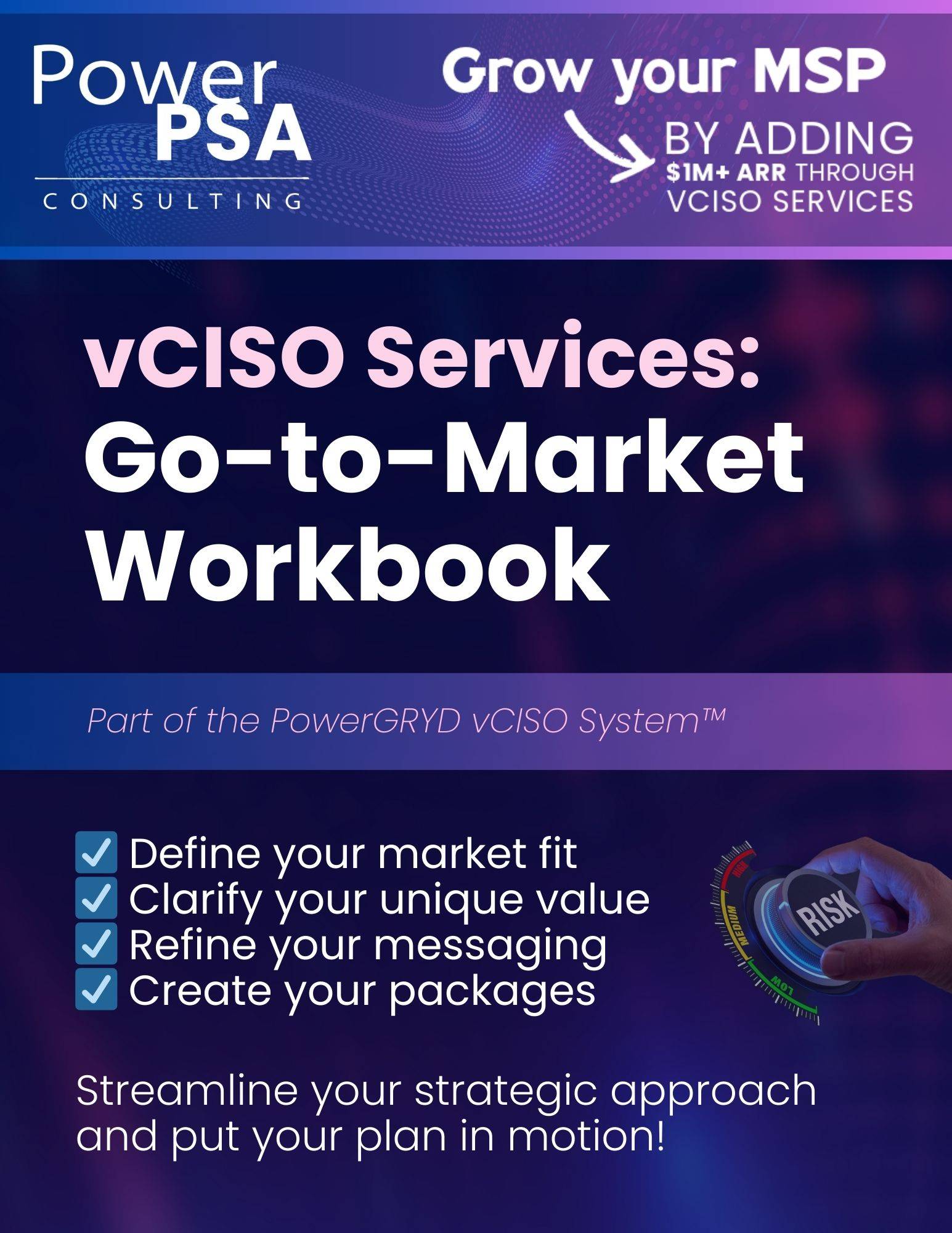 Power PSA
CONSULTING

Grow your MSP
BY ADDING
$1M+ ARR THROUGH
VCISO SERVICES

vCISO Services: Go-to-Market Workbook

Part of the PowerGRYD vCISO System™

☑ Define your market fit
☑ Clarify your unique value
☑ Refine your messaging
☑ Create your packages

HIGH
MEDIUM
LOW
RISK

Streamline your strategic approach and put your plan in motion!